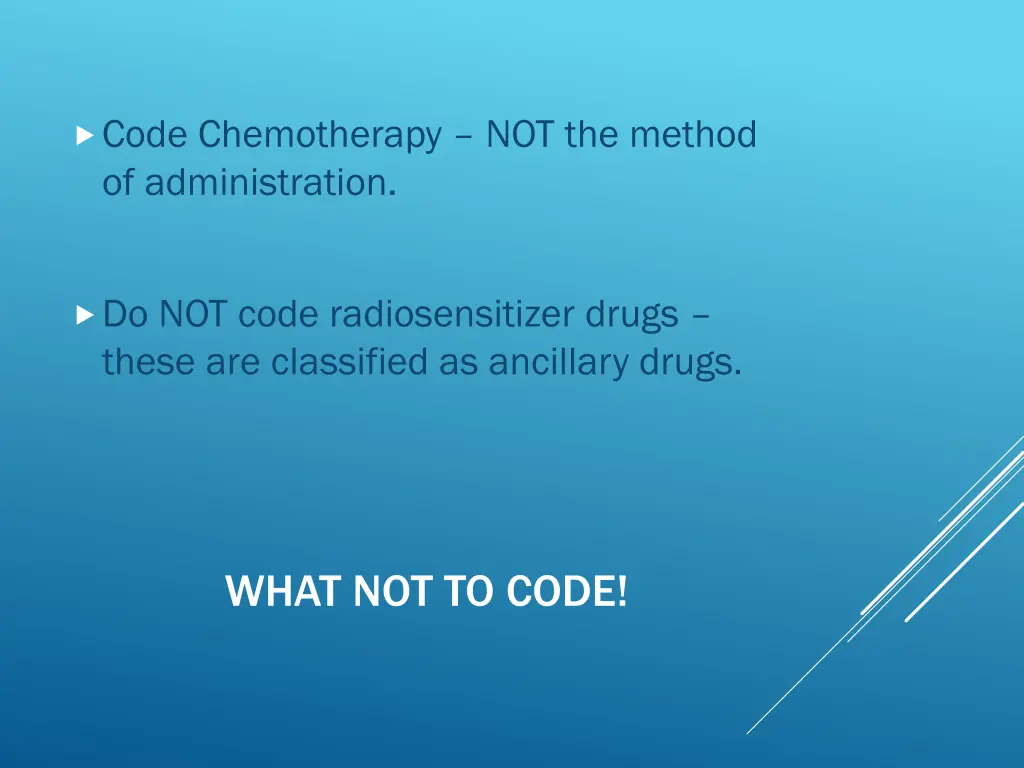 Code Chemotherapy – NOT the method of administration.

Do NOT code radiosensitizer drugs – these are classified as ancillary drugs.

WHAT NOT TO CODE!